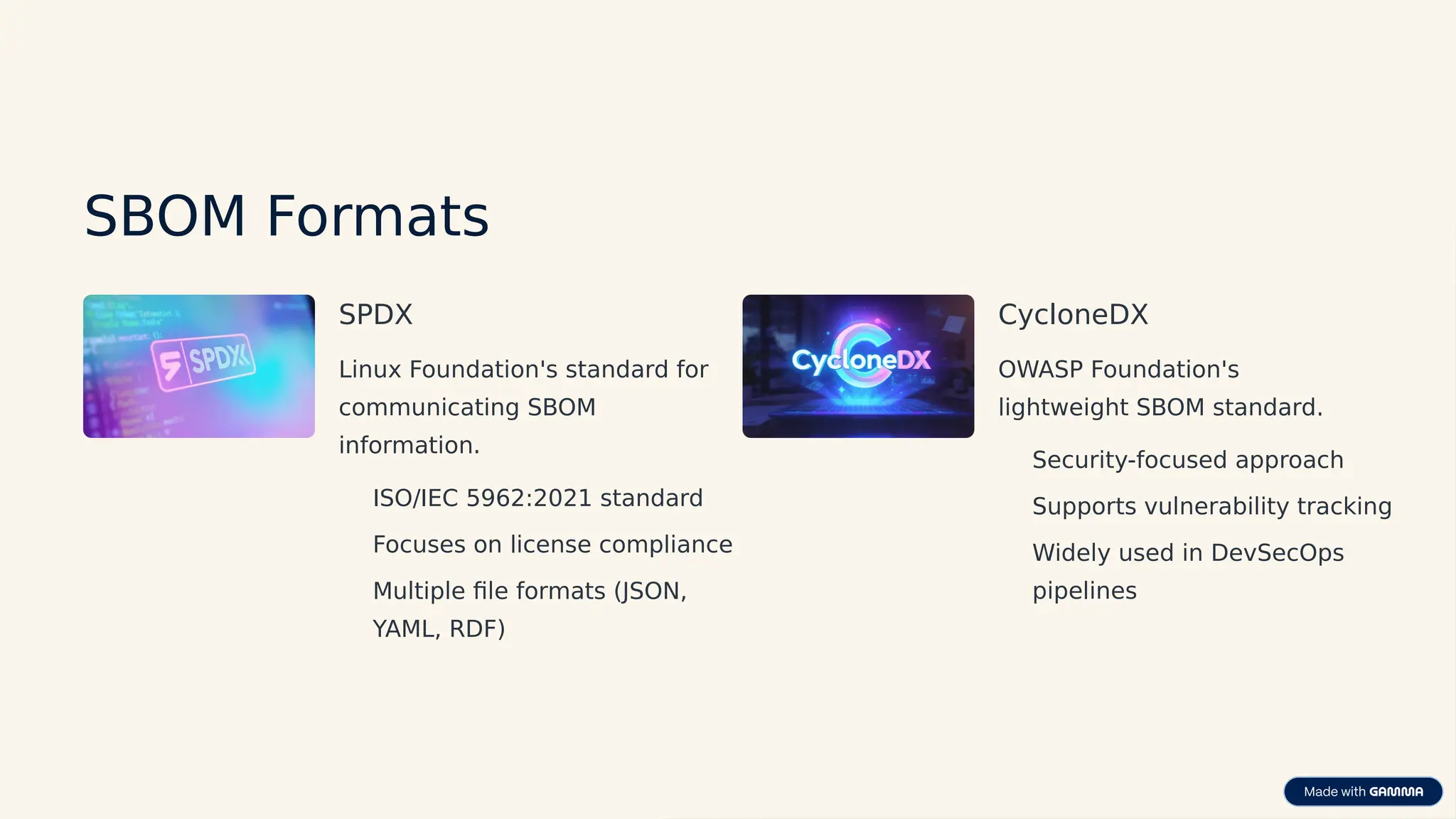 SBOM Formats

SPDX

SPDX

Linux Foundation's standard for communicating SBOM information.

ISO/IEC 5962:2021 standard

Focuses on license compliance

Multiple file formats (JSON, YAML, RDF)

CycloneDX

CycloneDX

OWASP Foundation's lightweight SBOM standard.

Security-focused approach

Supports vulnerability tracking

Widely used in DevSecOps pipelines

Made with GAMMA